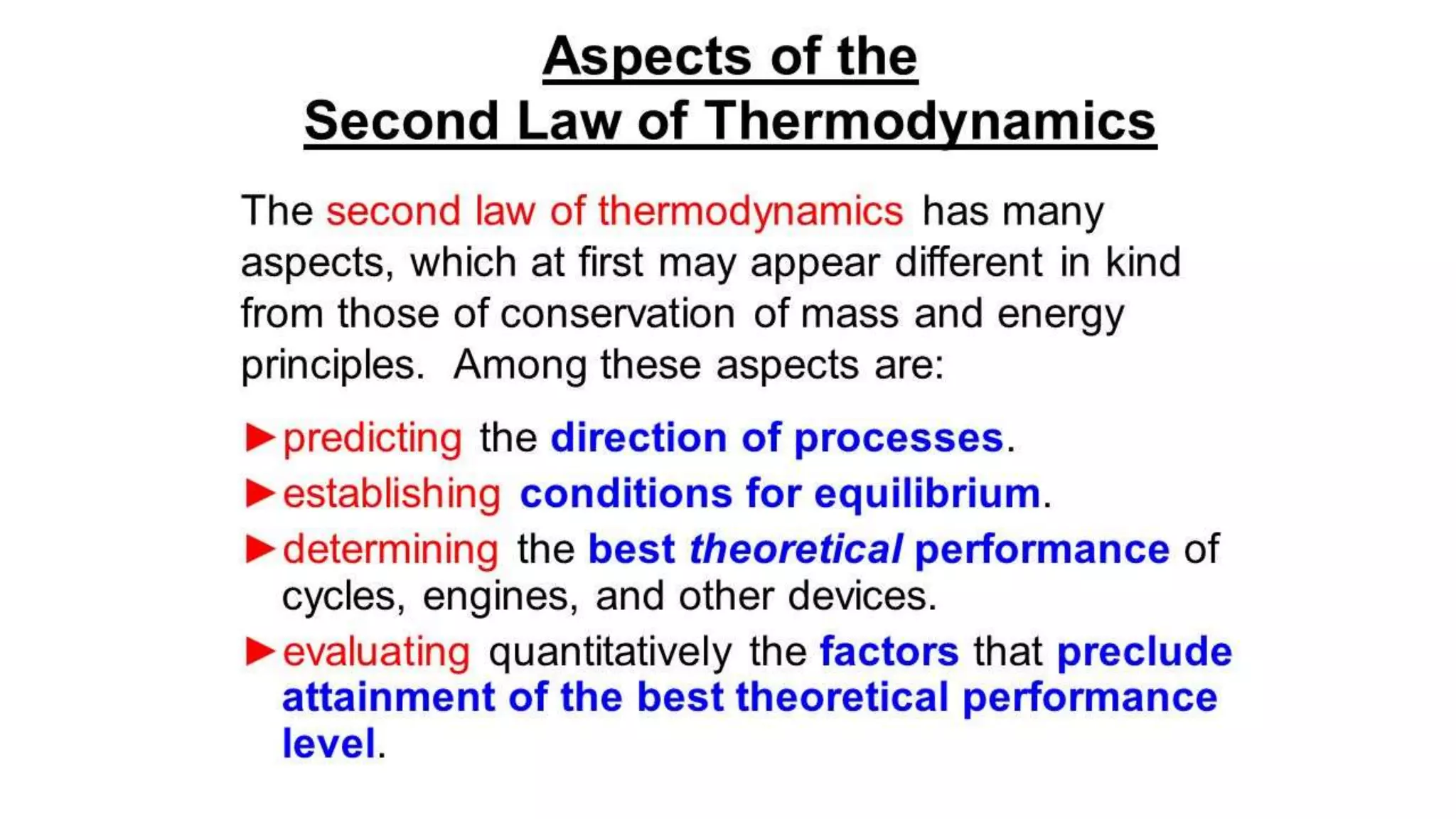 Aspects of the
Second Law of Thermodynamics

The second law of thermodynamics has many aspects, which at first may appear different in kind from those of conservation of mass and energy principles. Among these aspects are:

►predicting the direction of processes.

►establishing conditions for equilibrium.

►determining the best theoretical performance of cycles, engines, and other devices.

►evaluating quantitatively the factors that preclude attainment of the best theoretical performance level.